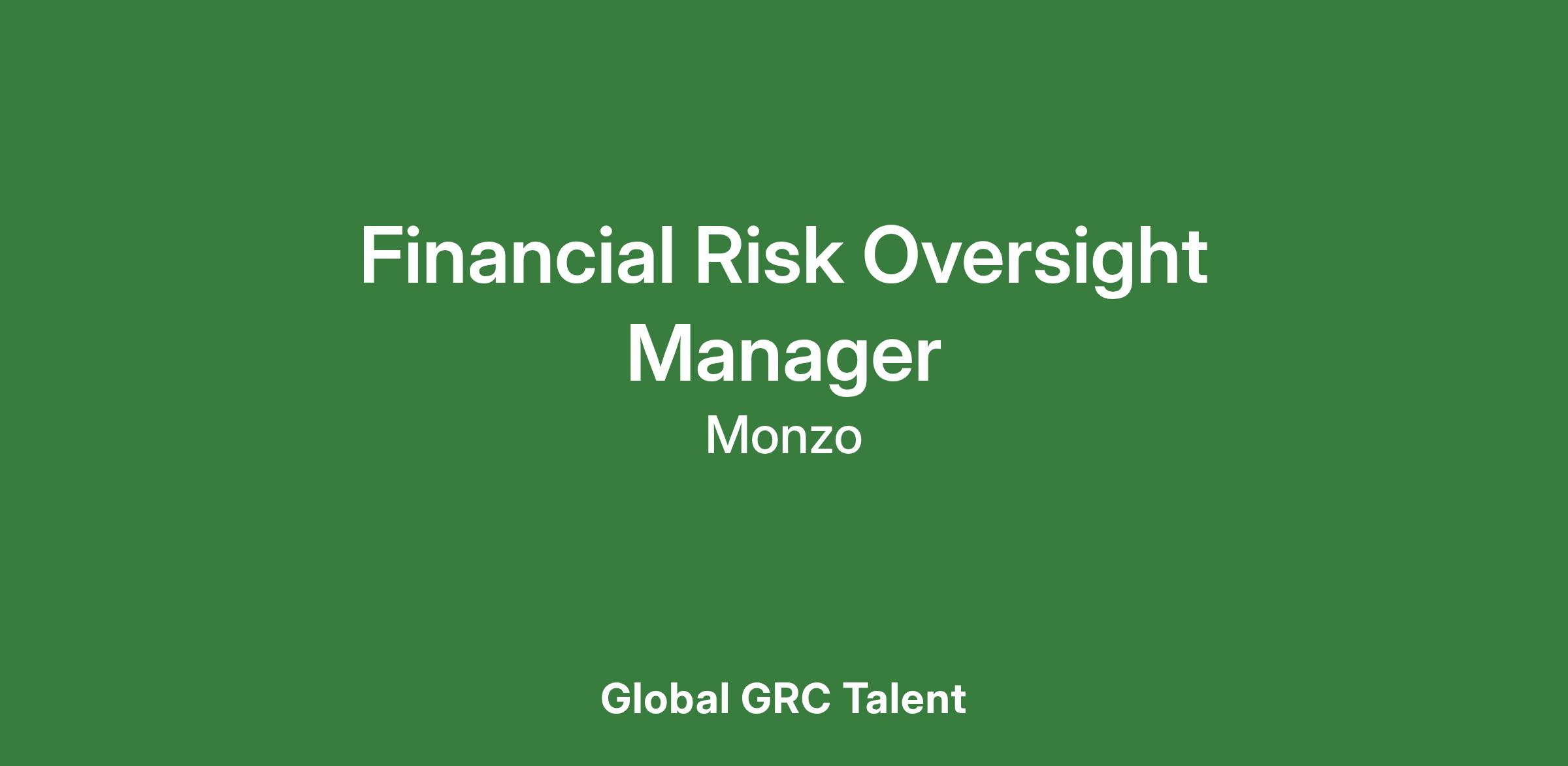 Financial Risk Oversight Manager

Monzo

Global GRC Talent